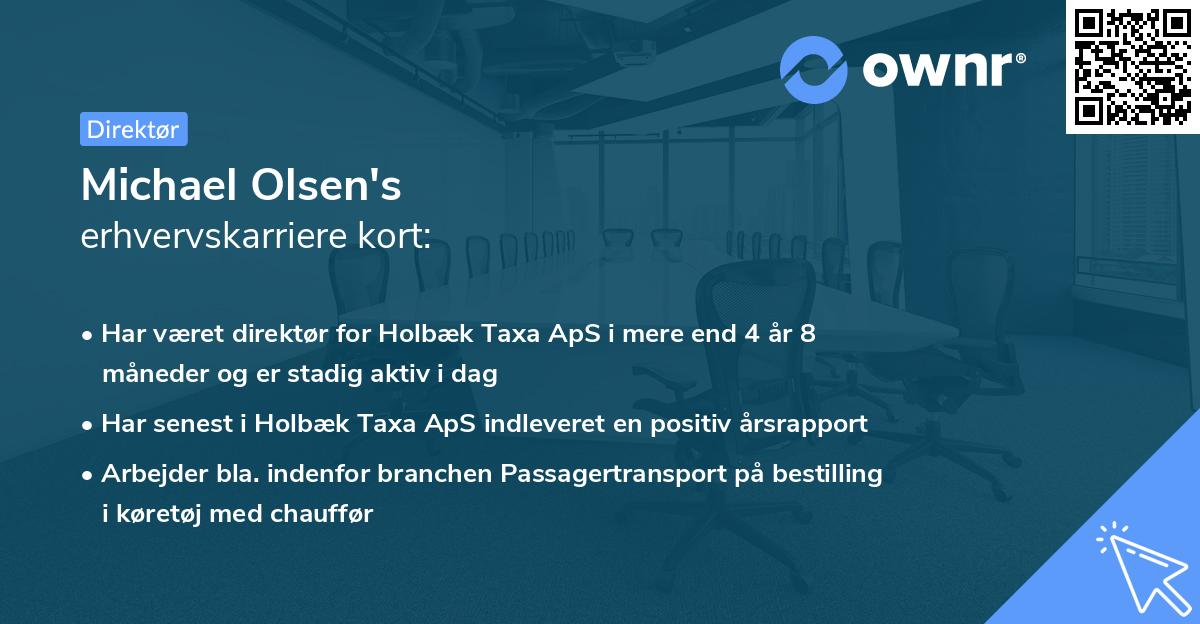 ownr®

Direktør

Michael Olsen's
erhvervskarriere kort:

• Har været direktør for Holbæk Taxa ApS i mere end 4 år 8 måneder og er stadig aktiv i dag

• Har senest i Holbæk Taxa ApS indleveret en positiv årsrapport

• Arbejder bla. indenfor branchen Passagertransport på bestilling i køretøj med chauffør